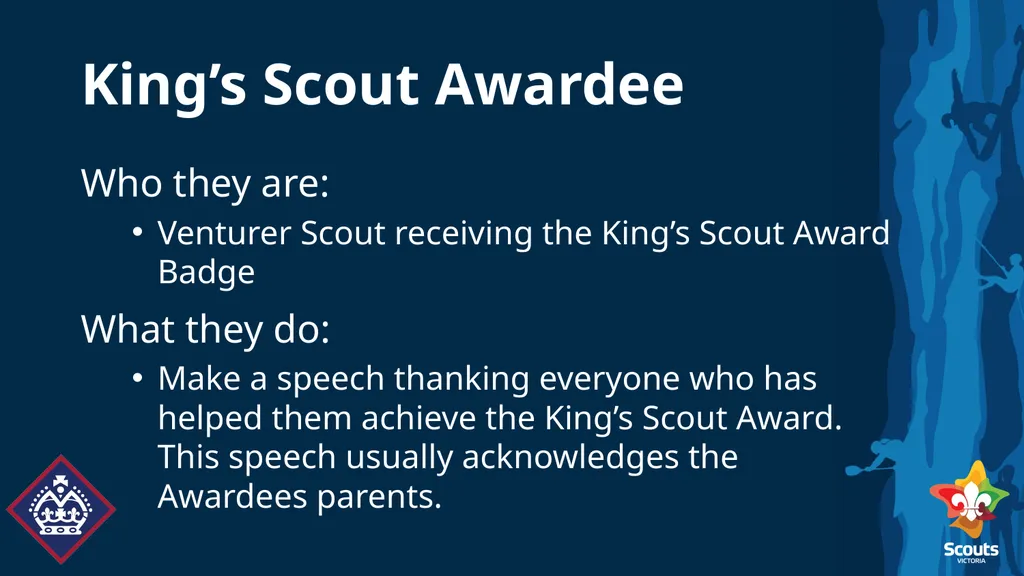 King's Scout Awardee

Who they are:

• Venturer Scout receiving the King's Scout Award Badge

What they do:

• Make a speech thanking everyone who has helped them achieve the King's Scout Award. This speech usually acknowledges the Awardees parents.

Scouts
VICTORIA